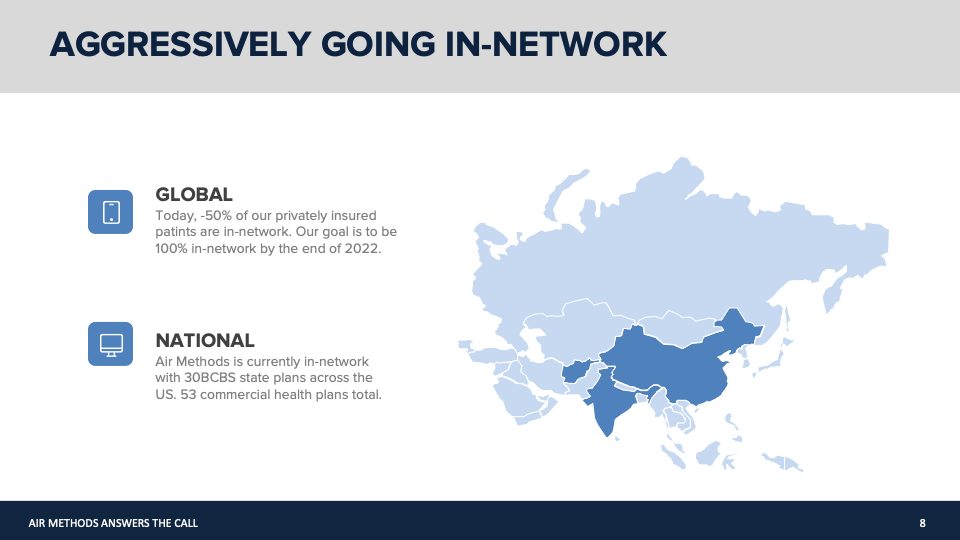 AGGRESSIVELY GOING IN-NETWORK

GLOBAL

Today, -50% of our privately insured patints are in-network. Our goal is to be 100% in-network by the end of 2022.

NATIONAL

Air Methods is currently in-network with 30BCBS state plans across the US. 53 commercial health plans total.

AIR METHODS ANSWERS THE CALL

8